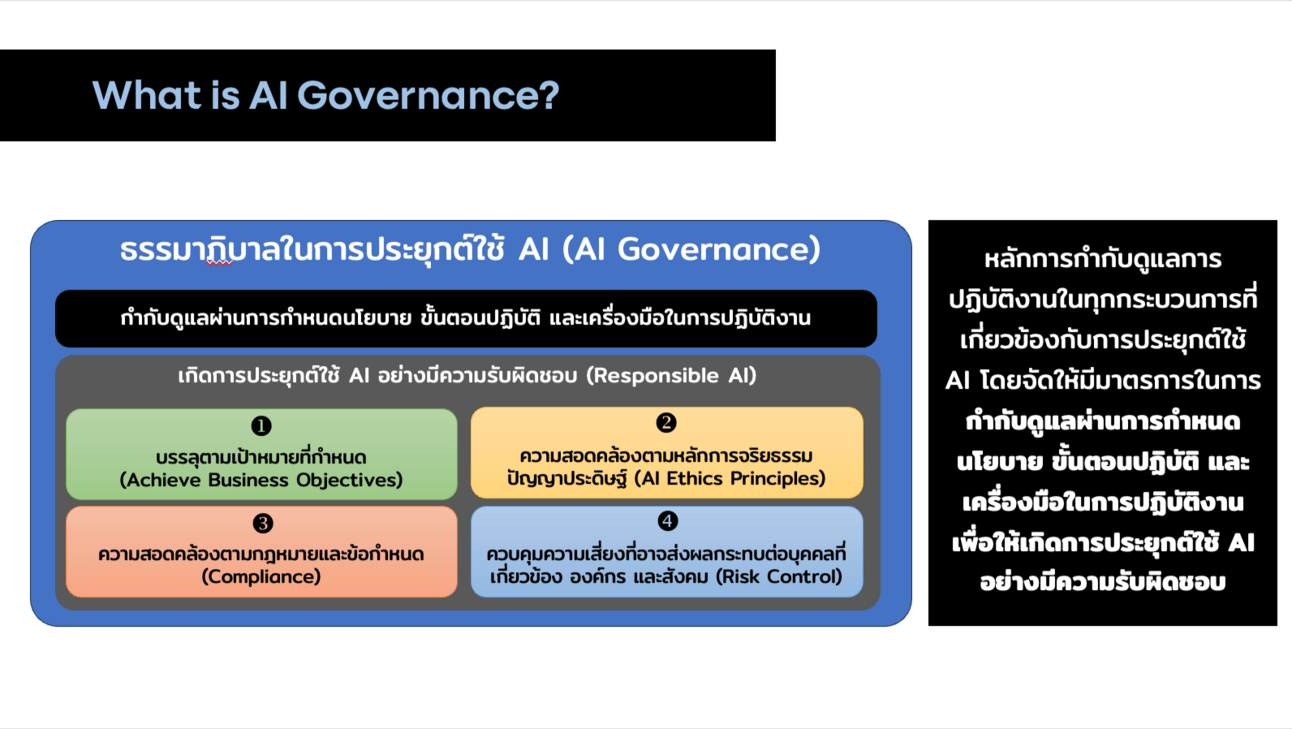 What is AI Governance?

ธรรมาภิบาลในการประยุกต์ใช้ AI (AI Governance)

กำกับดูแลผ่านการกำหนดนโยบาย ขั้นตอนปฏิบัติ และเครื่องมือในการปฏิบัติงาน

เกิดการประยุกต์ใช้ AI อย่างมีความรับผิดชอบ (Responsible AI)

❶
บรรลุตามเป้าหมายที่กำหนด
(Achieve Business Objectives)

❷
ความสอดคล้องตามหลักการจริยธรรมปัญญาประดิษฐ์ (AI Ethics Principles)

❸
ความสอดคล้องตามกฎหมายและข้อกำหนด
(Compliance)

❹
ควบคุมความเสี่ยงที่อาจส่งผลกระทบต่อบุคคลที่เกี่ยวข้อง องค์กร และสังคม (Risk Control)

หลักการกำกับดูแลการปฏิบัติงานในทุกกระบวนการที่เกี่ยวข้องกับการประยุกต์ใช้ AI โดยจัดให้มีมาตรการในการกำกับดูแลผ่านการกำหนดนโยบาย ขั้นตอนปฏิบัติ และเครื่องมือในการปฏิบัติงาน เพื่อให้เกิดการประยุกต์ใช้ AI อย่างมีความรับผิดชอบ